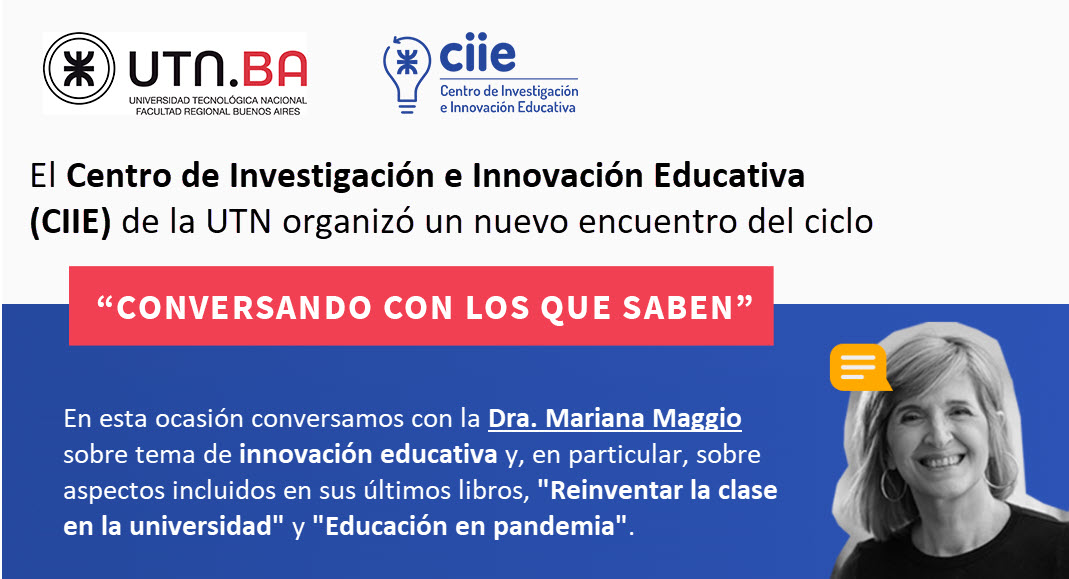 UTN.BA
UNIVERSIDAD TECNOLÓGICA NACIONAL
FACULTAD REGIONAL BUENOS AIRES

ciie
Centro de Investigación
e Innovación Educativa

El Centro de Investigación e Innovación Educativa (CIIE) de la UTN organizó un nuevo encuentro del ciclo

“CONVERSANDO CON LOS QUE SABEN”

En esta ocasión conversamos con la Dra. Mariana Maggio sobre tema de innovación educativa y, en particular, sobre aspectos incluidos en sus últimos libros, "Reinventar la clase en la universidad" y "Educación en pandemia".